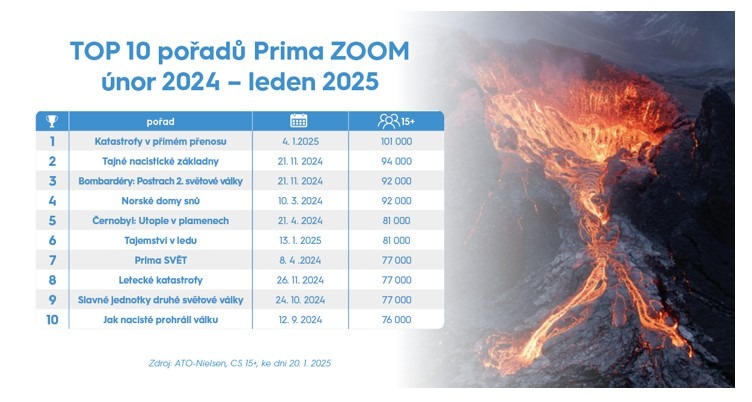 TOP 10 pořadů Prima ZOOM
únor 2024 – leden 2025

| | pořad | | 15+ |
|---|---|---|---|
| 1 | Katastrofy v přímém přenosu | 4. 1.2025 | 101 000 |
| 2 | Tajné nacistické základny | 21. 11. 2024 | 94 000 |
| 3 | Bombardéry: Postrach 2. světové války | 21. 11. 2024 | 92 000 |
| 4 | Norské domy snů | 10. 3. 2024 | 92 000 |
| 5 | Černobyl: Utopie v plamenech | 21. 4. 2024 | 81 000 |
| 6 | Tajemství v ledu | 13. 1. 2025 | 81 000 |
| 7 | Prima SVĚT | 8. 4 .2024 | 77 000 |
| 8 | Letecké katastrofy | 26. 11. 2024 | 77 000 |
| 9 | Slavné jednotky druhé světové války | 24. 10. 2024 | 77 000 |
| 10 | Jak nacisté prohráli válku | 12. 9. 2024 | 76 000 |

Zdroj: ATO-Nielsen, CS 15+, ke dni 20. 1. 2025